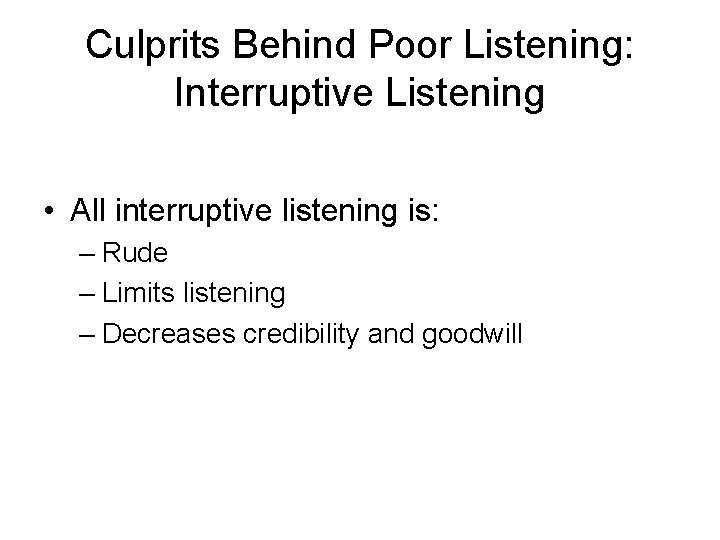 Culprits Behind Poor Listening: Interruptive Listening

• All interruptive listening is:
– Rude
– Limits listening
– Decreases credibility and goodwill